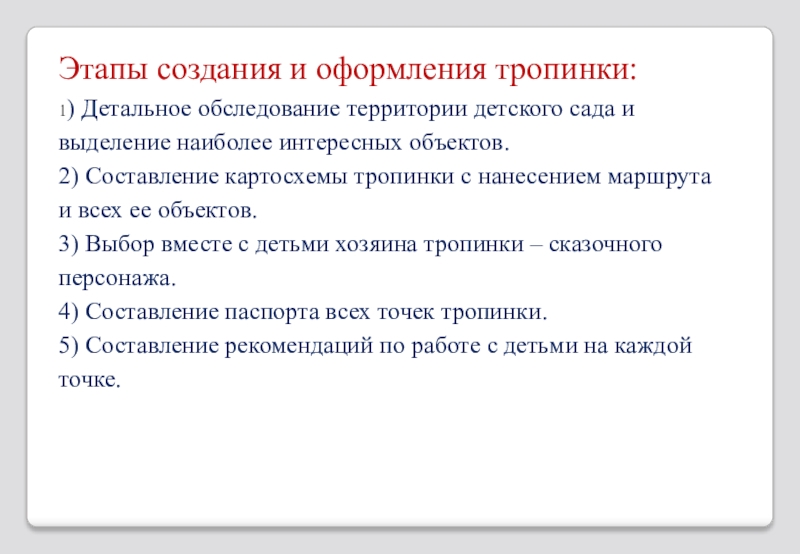 Этапы создания и оформления тропинки:

1) Детальное обследование территории детского сада и выделение наиболее интересных объектов.
2) Составление картосхемы тропинки с нанесением маршрута и всех ее объектов.
3) Выбор вместе с детьми хозяина тропинки – сказочного персонажа.
4) Составление паспорта всех точек тропинки.
5) Составление рекомендаций по работе с детьми на каждой точке.